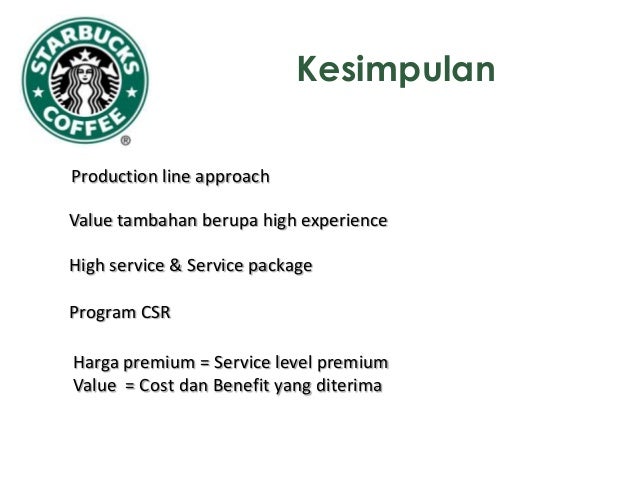 STARBUCKS COFFEE ®

Kesimpulan

Production line approach

Value tambahan berupa high experience

High service & Service package

Program CSR

Harga premium = Service level premium
Value = Cost dan Benefit yang diterima